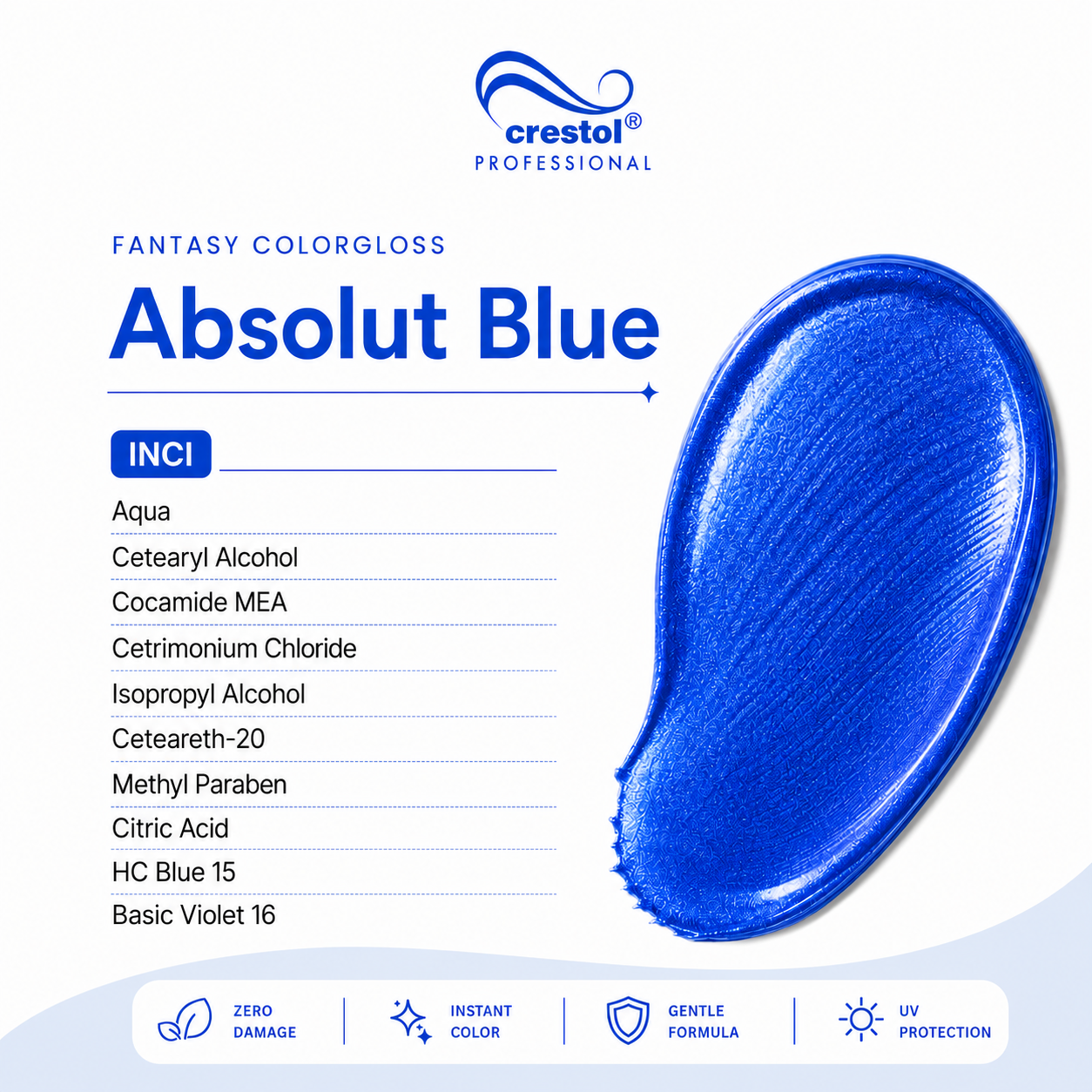 crestol®
PROFESSIONAL

FANTASY COLORGLOSS

Absolut Blue

INCI

Aqua

Cetearyl Alcohol

Cocamide MEA

Cetrimonium Chloride

Isopropyl Alcohol

Ceteareth-20

Methyl Paraben

Citric Acid

HC Blue 15

Basic Violet 16

ZERO DAMAGE

INSTANT COLOR

GENTLE FORMULA

UV PROTECTION